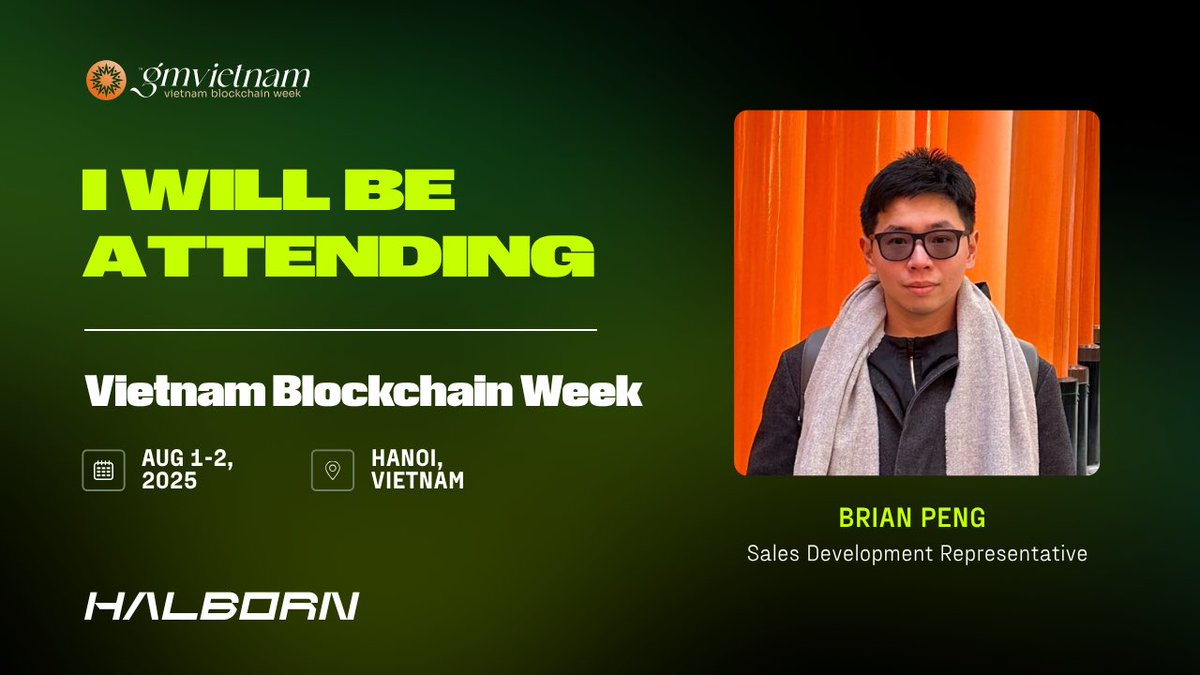 gmvietnam
vietnam blockchain week

I WILL BE ATTENDING

Vietnam Blockchain Week

AUG 1-2, 2025

HANOI, VIETNAM

HALBORN

BRIAN PENG
Sales Development Representative